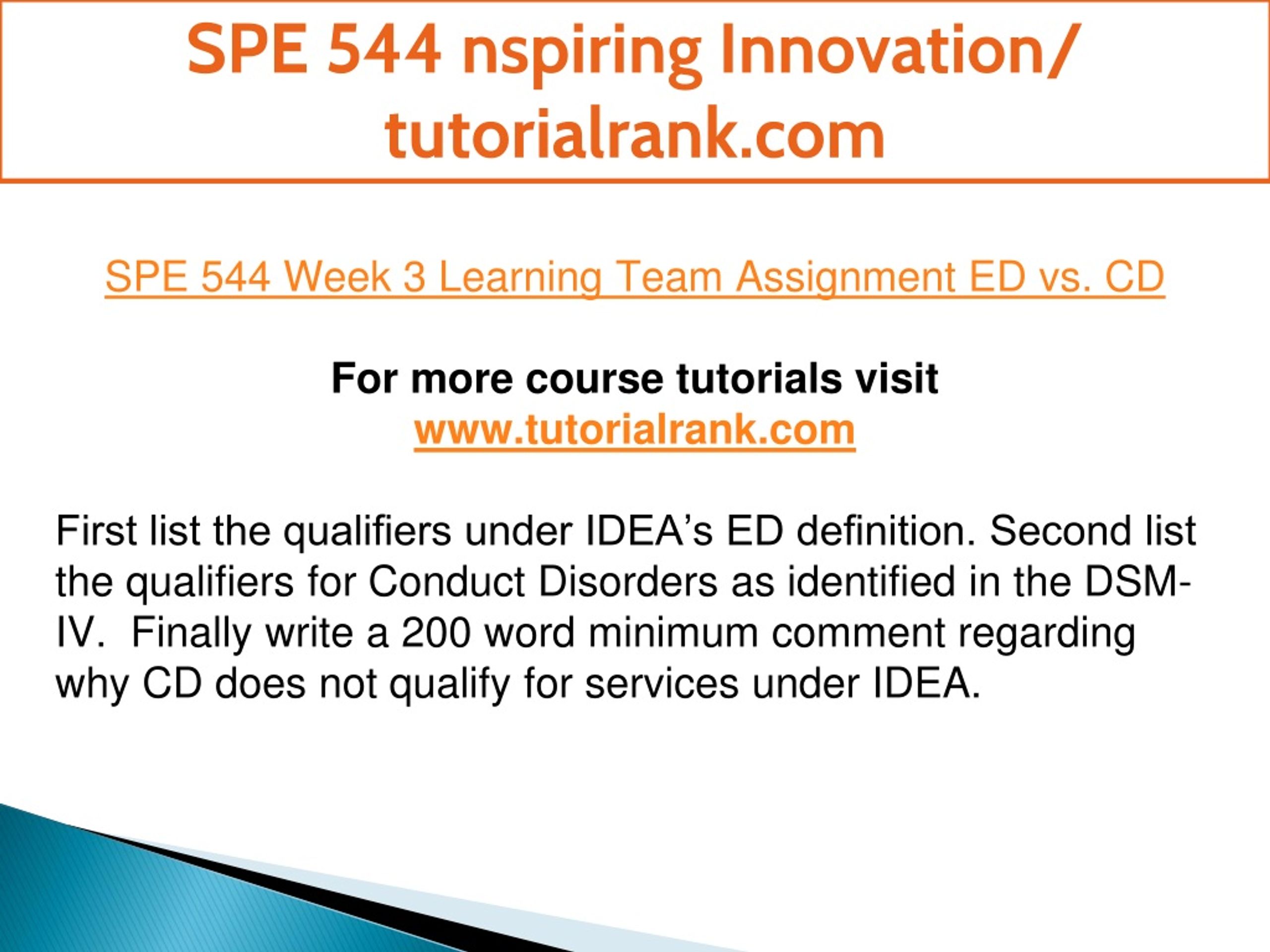 SPE 544 nspiring Innovation/ tutorialrank.com

SPE 544 Week 3 Learning Team Assignment ED vs. CD

For more course tutorials visit
www.tutorialrank.com

First list the qualifiers under IDEA’s ED definition. Second list the qualifiers for Conduct Disorders as identified in the DSM-IV.  Finally write a 200 word minimum comment regarding why CD does not qualify for services under IDEA.